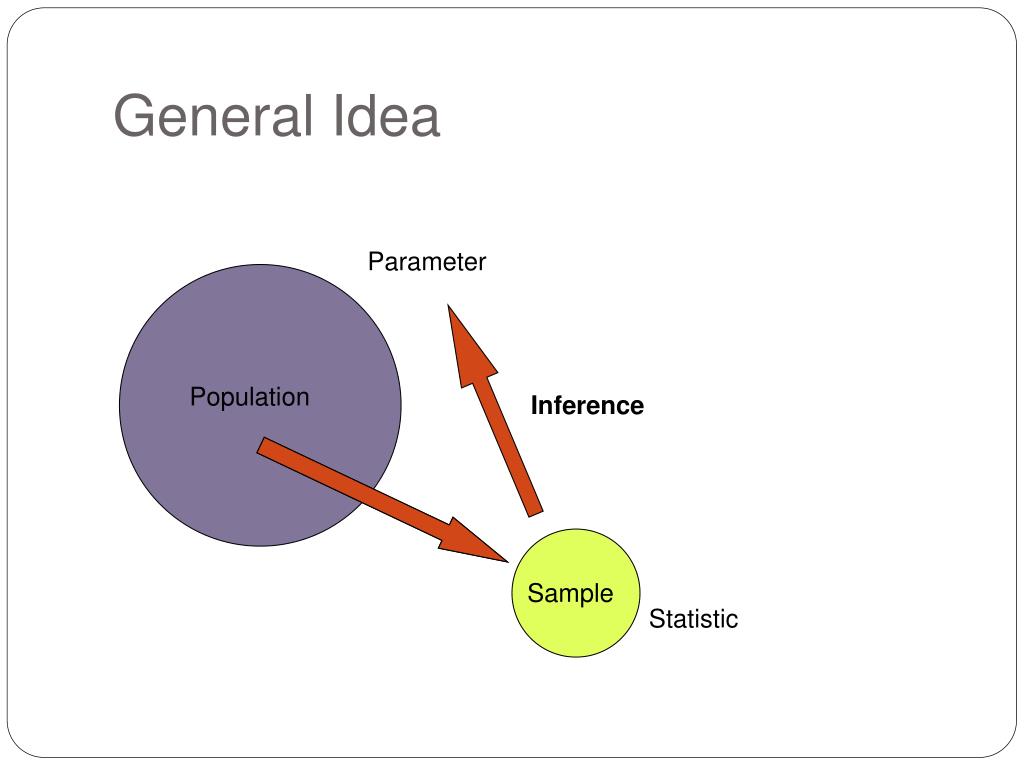 General Idea

Parameter

Population

Inference

Sample

Statistic